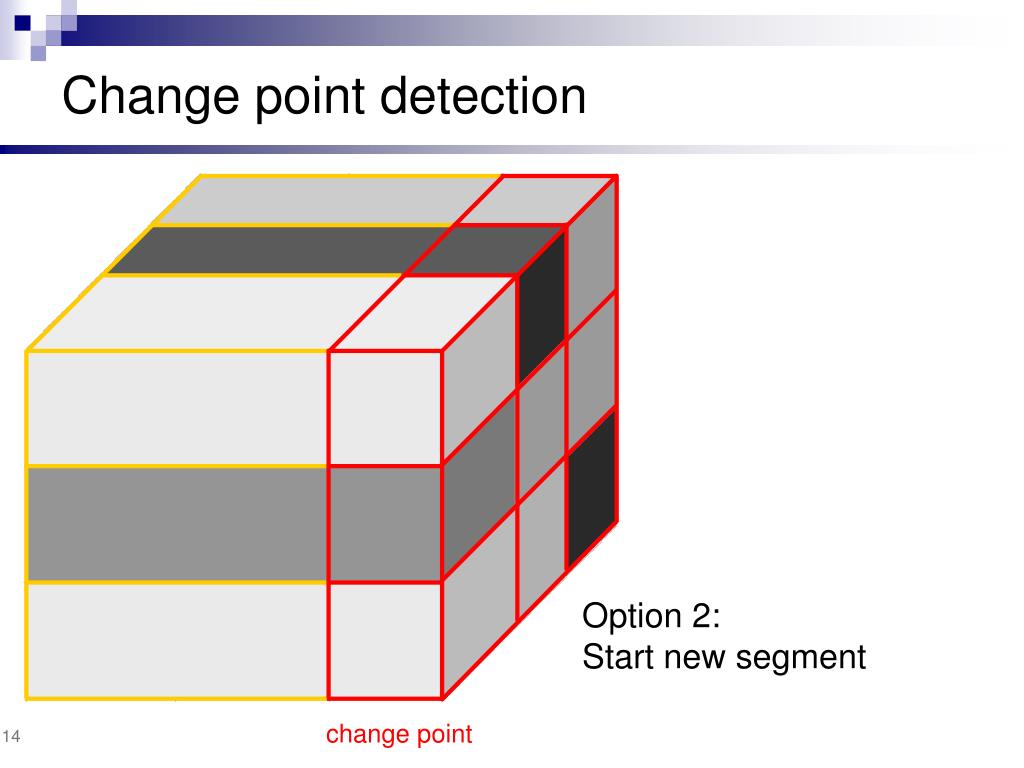 Change point detection

Option 2:
Start new segment

change point

14